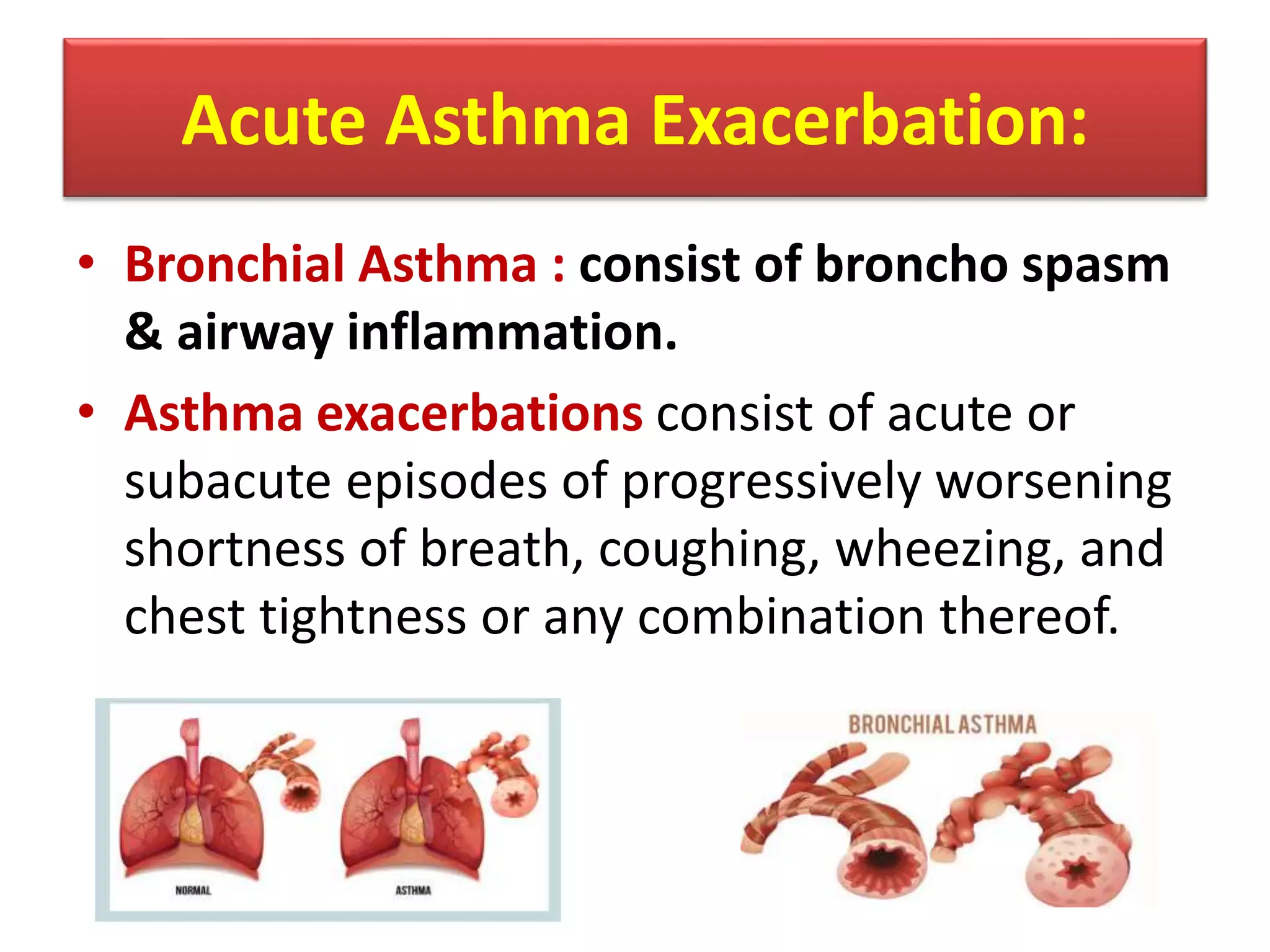 Acute Asthma Exacerbation:

• Bronchial Asthma : consist of broncho spasm & airway inflammation.

• Asthma exacerbations consist of acute or subacute episodes of progressively worsening shortness of breath, coughing, wheezing, and chest tightness or any combination thereof.

NORMAL

ASTHMA

BRONCHIAL ASTHMA